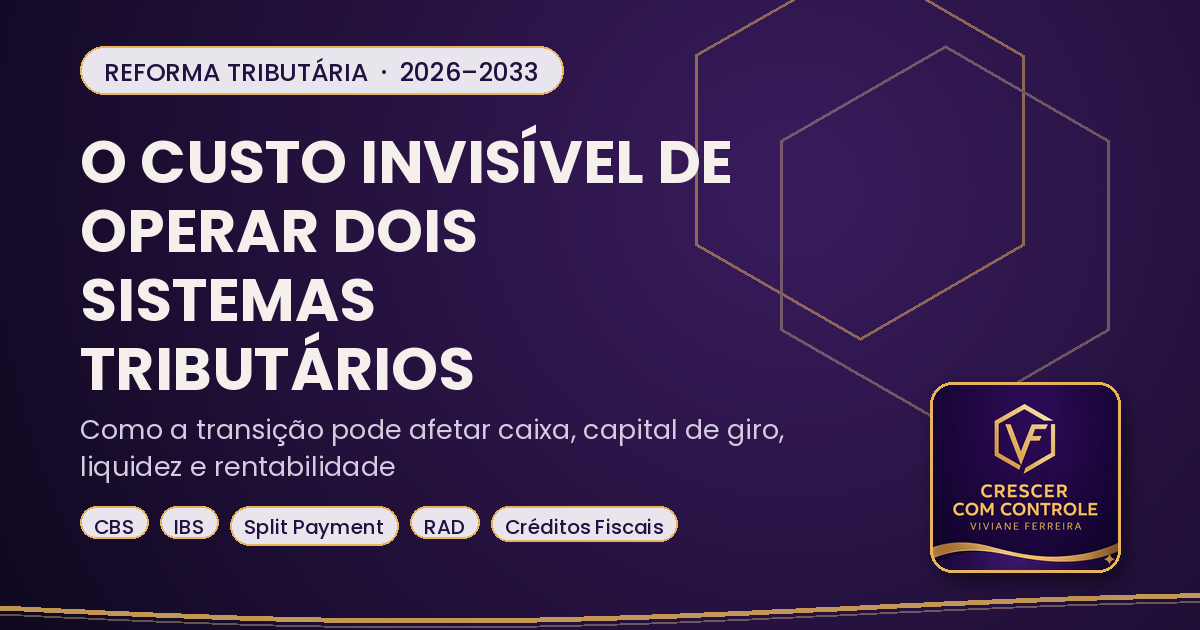 REFORMA TRIBUTÁRIA · 2026–2033

O CUSTO INVISÍVEL DE OPERAR DOIS SISTEMAS TRIBUTÁRIOS

Como a transição pode afetar caixa, capital de giro, liquidez e rentabilidade

CBS IBS Split Payment RAD Créditos Fiscais

VF
CRESCER
COM CONTROLE
VIVIANE FERREIRA